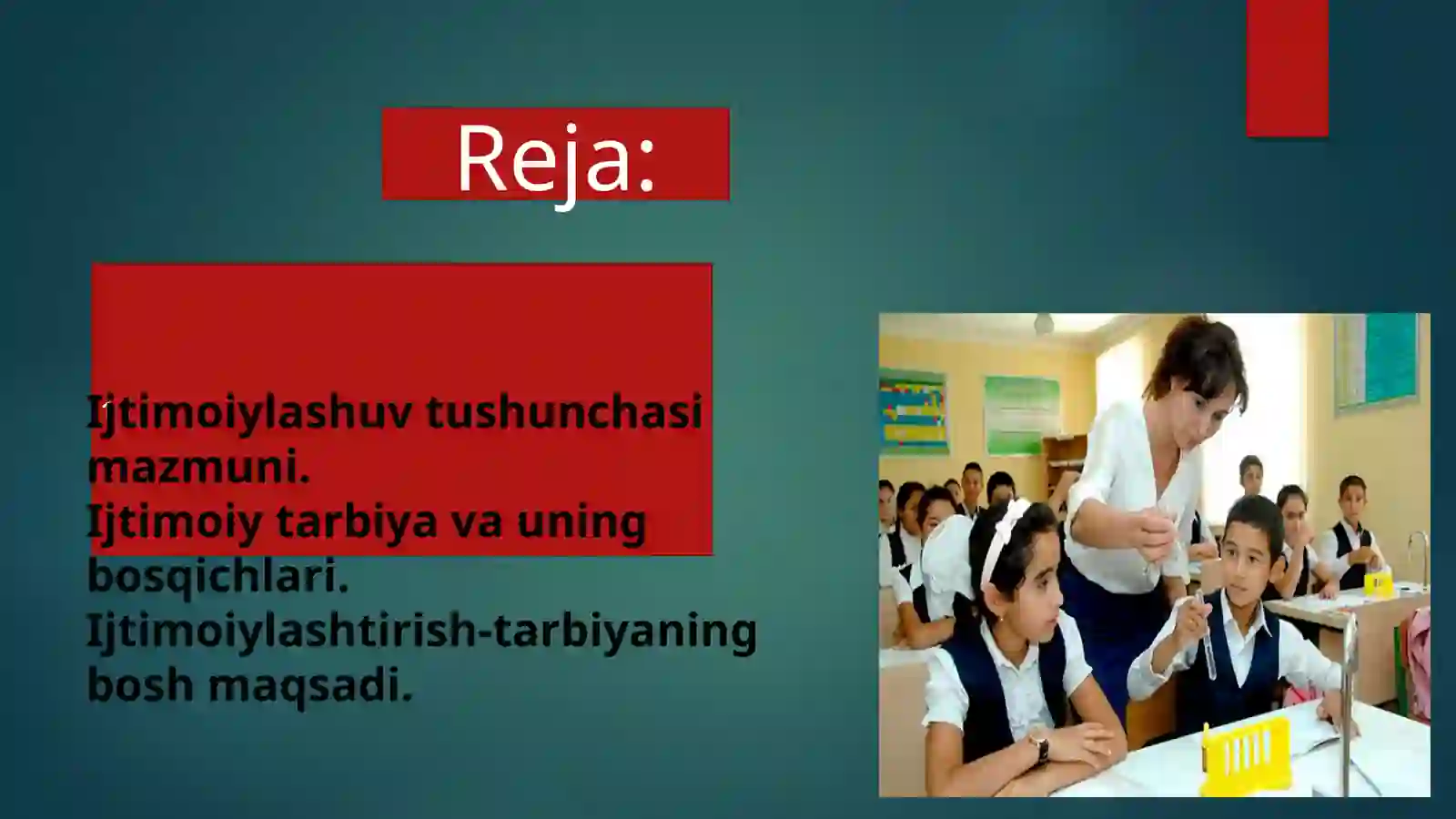 Reja:

Ijtimoiylashuv tushunchasi mazmuni.
Ijtimoiy tarbiya va uning bosqichlari.
Ijtimoiylashtirish-tarbiyaning bosh maqsadi.